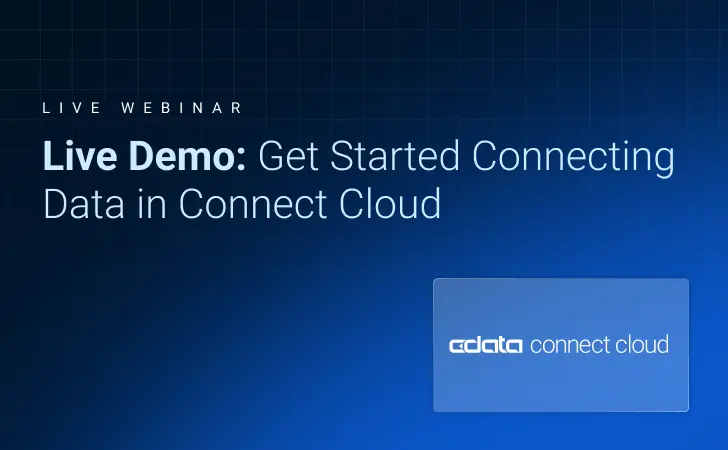 LIVE WEBINAR

Live Demo: Get Started Connecting Data in Connect Cloud

cdata connect cloud